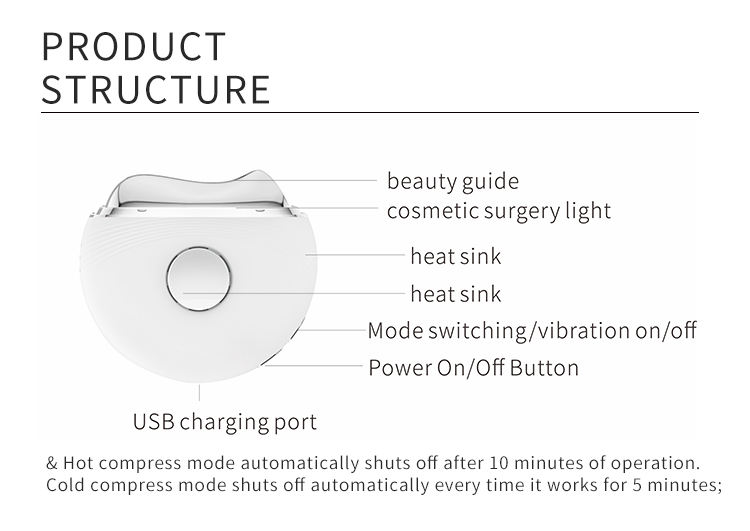 PRODUCT STRUCTURE

beauty guide
cosmetic surgery light
heat sink
heat sink
Mode switching/vibration on/off
Power On/Off Button
USB charging port

& Hot compress mode automatically shuts off after 10 minutes of operation.
Cold compress mode shuts off automatically every time it works for 5 minutes;